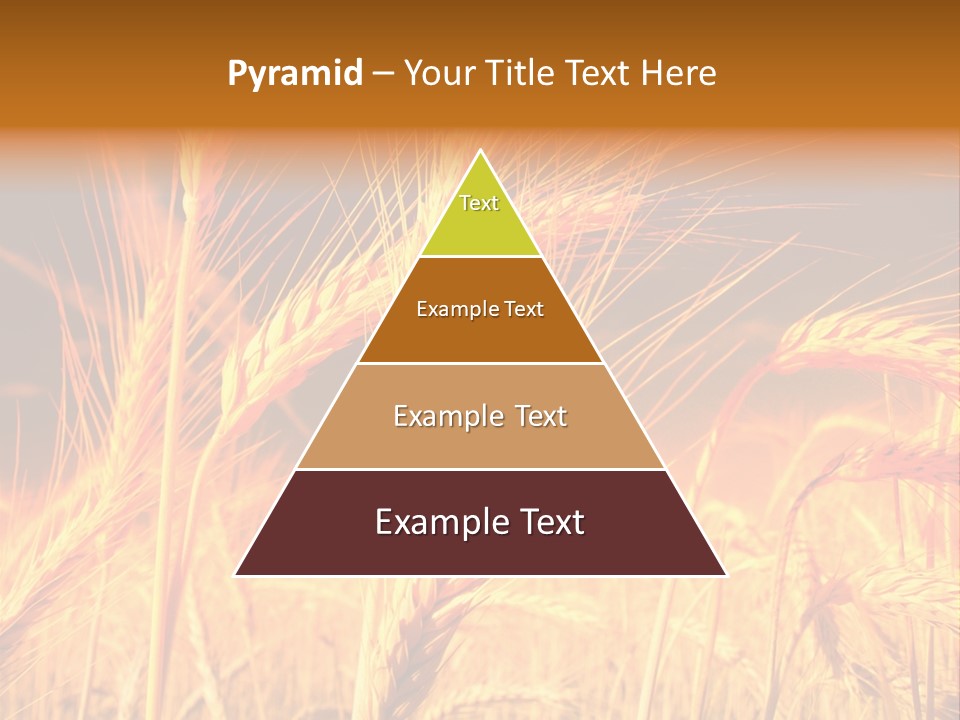 Pyramid – Your Title Text Here

Text

Example Text

Example Text

Example Text